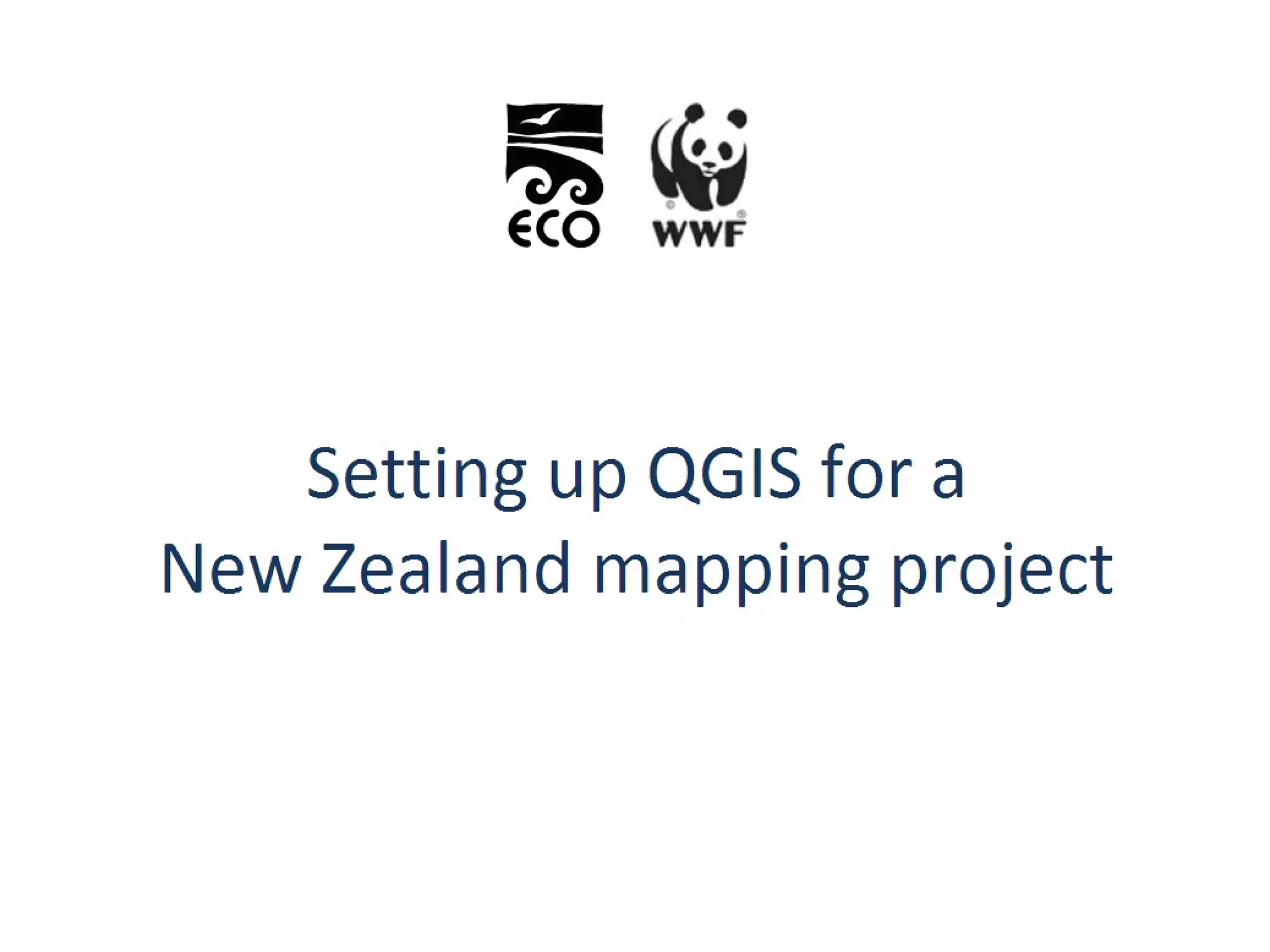 ECO

WWF

Setting up QGIS for a New Zealand mapping project